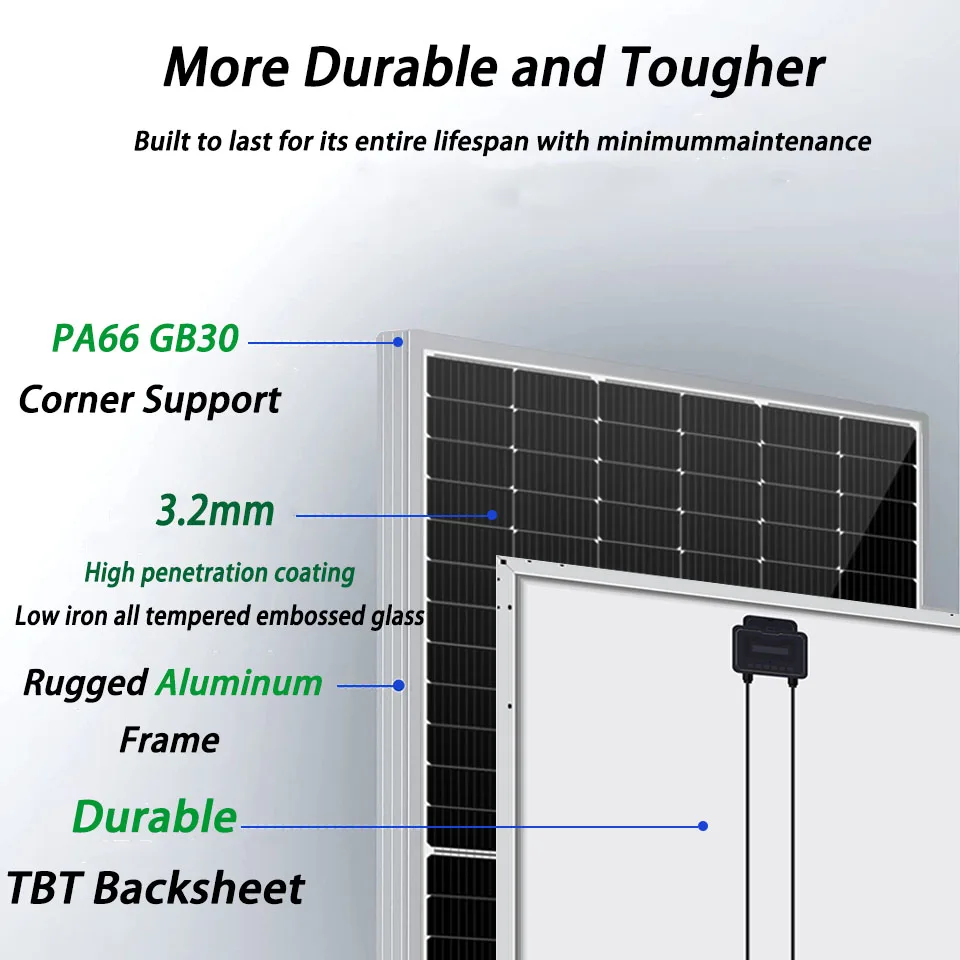 More Durable and Tougher

Built to last for its entire lifespan with minimummaintenance

PA66 GB30
Corner Support

3.2mm
High penetration coating
Low iron all tempered embossed glass

Rugged Aluminum
Frame

Durable
TBT Backsheet